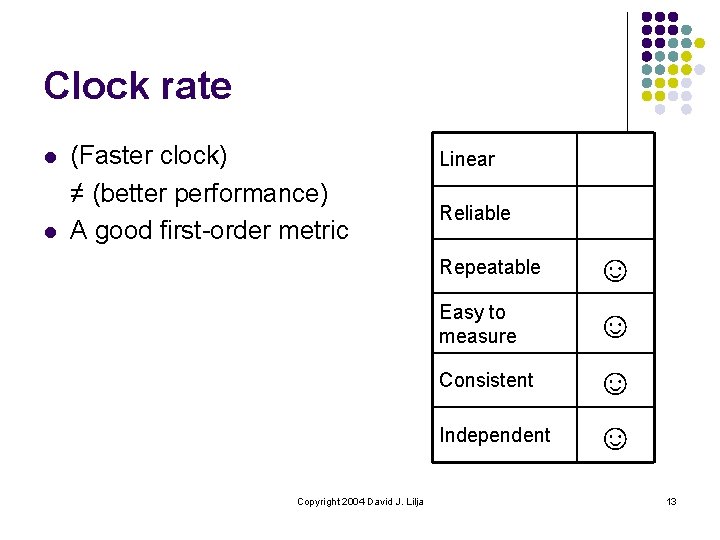 Clock rate

- (Faster clock) ≠ (better performance)
- A good first-order metric

| Linear | |
|---|---|
| Reliable | |
| Repeatable | ☺ |
| Easy to measure | ☺ |
| Consistent | ☺ |
| Independent | ☺ |

Copyright 2004 David J. Lilja

13